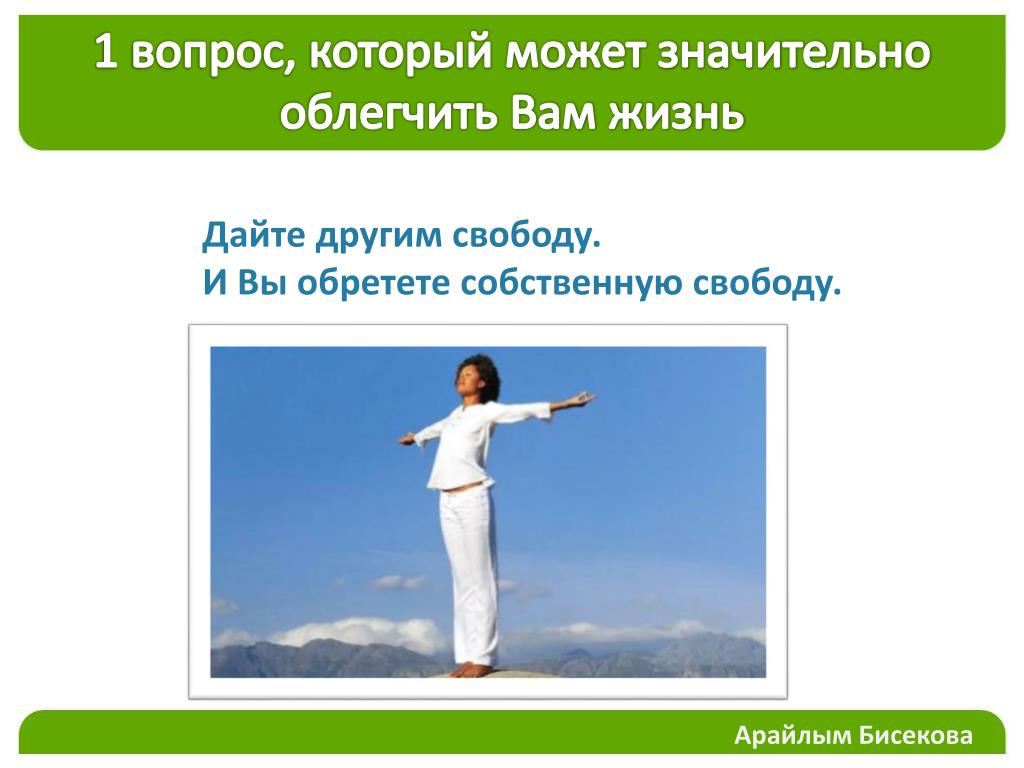 1 вопрос, который может значительно облегчить Вам жизнь

Дайте другим свободу.
И Вы обретете собственную свободу.

Арайлым Бисекова